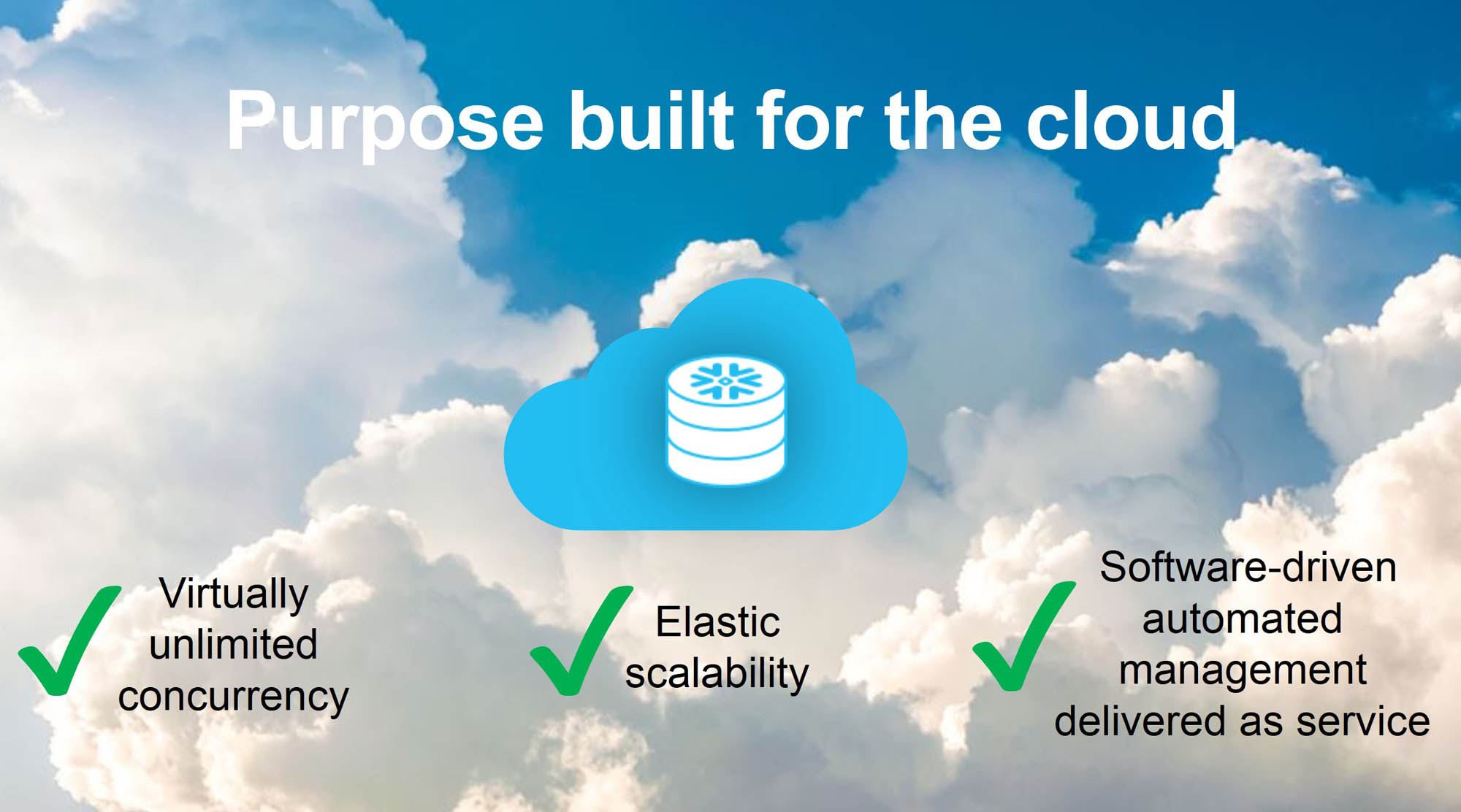 Purpose built for the cloud

Virtually unlimited concurrency

Elastic scalability

Software-driven automated management delivered as service